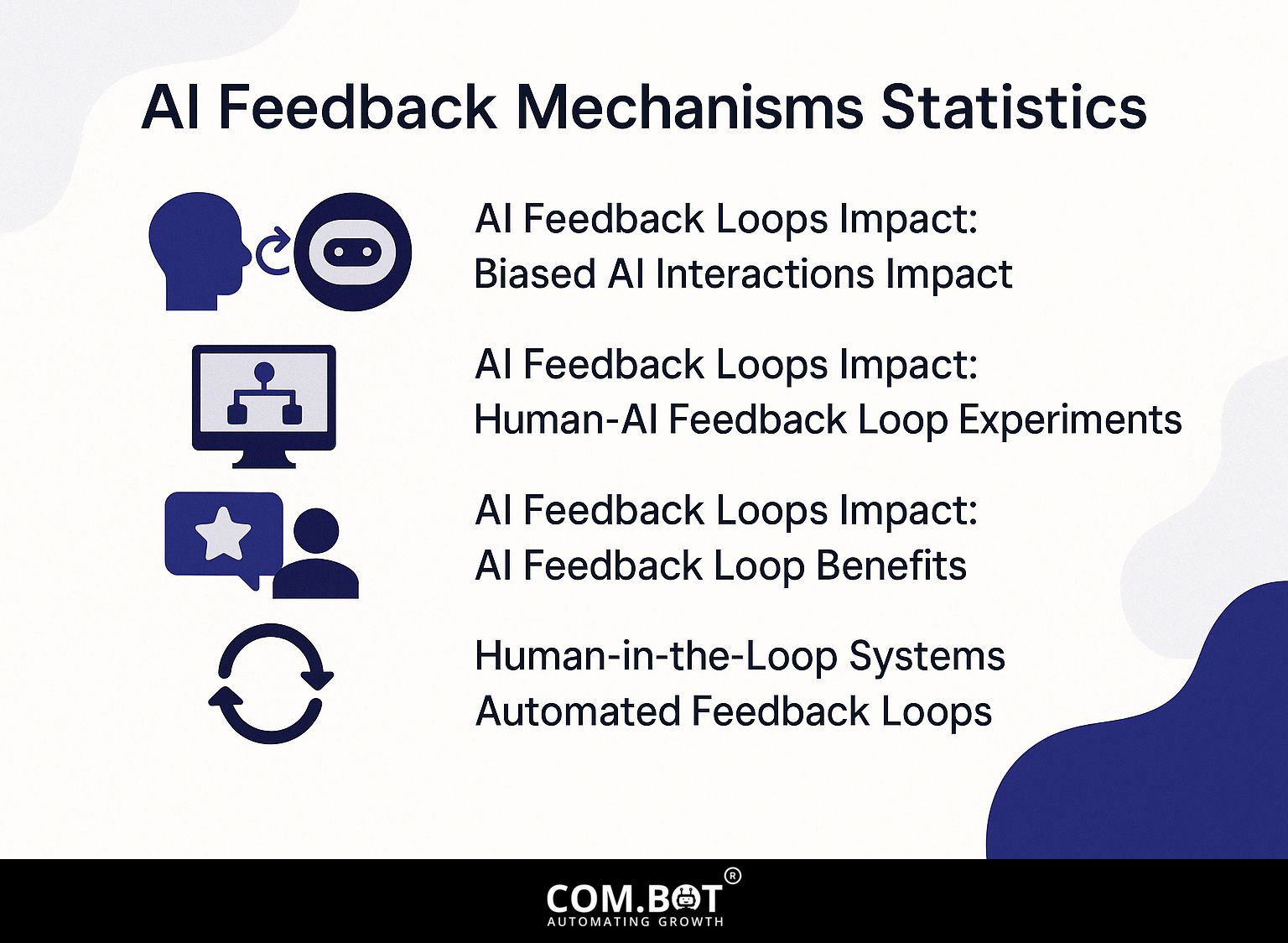 AI Feedback Mechanisms Statistics

AI Feedback Loops Impact:
Biased AI Interactions Impact

AI Feedback Loops Impact:
Human-AI Feedback Loop Experiments

AI Feedback Loops Impact:
AI Feedback Loop Benefits

Human-in-the-Loop Systems
Automated Feedback Loops

COM.BOT®
AUTOMATING GROWTH